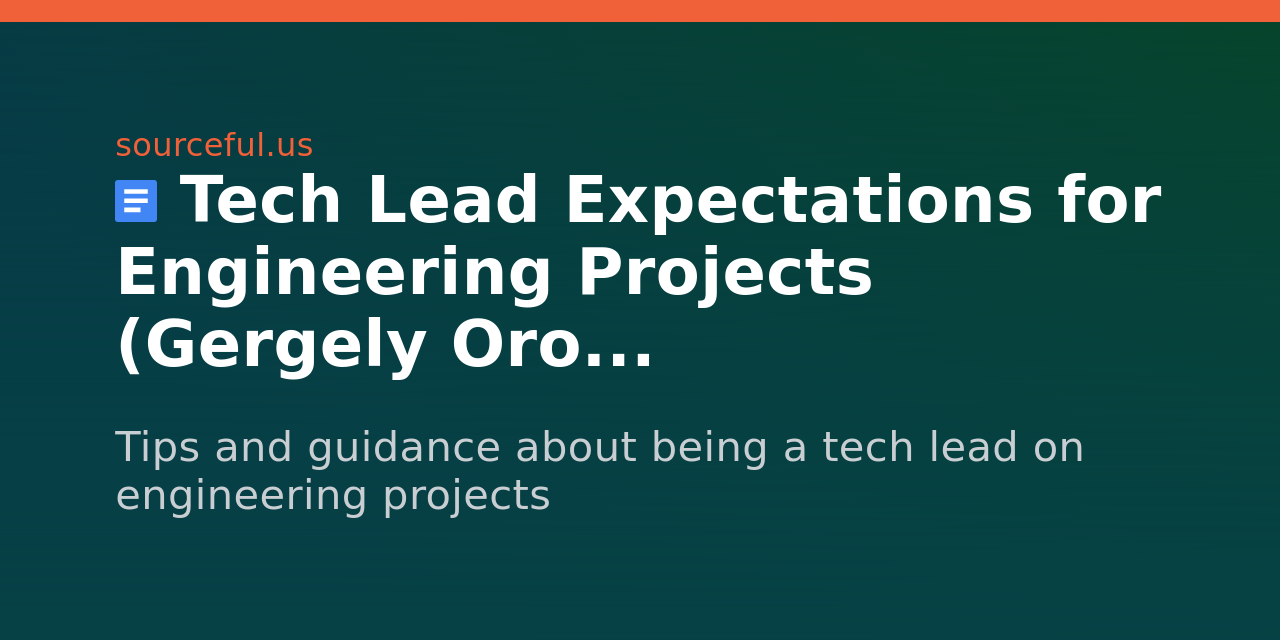 sourceful.us

Tech Lead Expectations for Engineering Projects (Gergely Oro...

Tips and guidance about being a tech lead on engineering projects